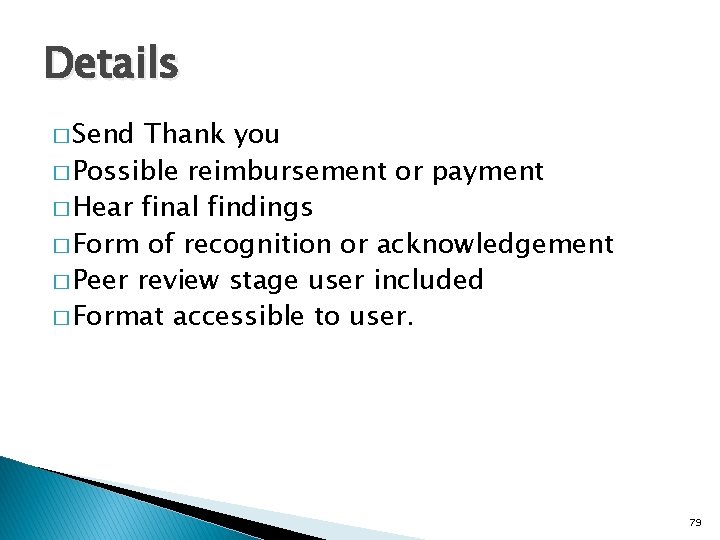 Details

□ Send Thank you
□ Possible reimbursement or payment
□ Hear final findings
□ Form of recognition or acknowledgement
□ Peer review stage user included
□ Format accessible to user.

79